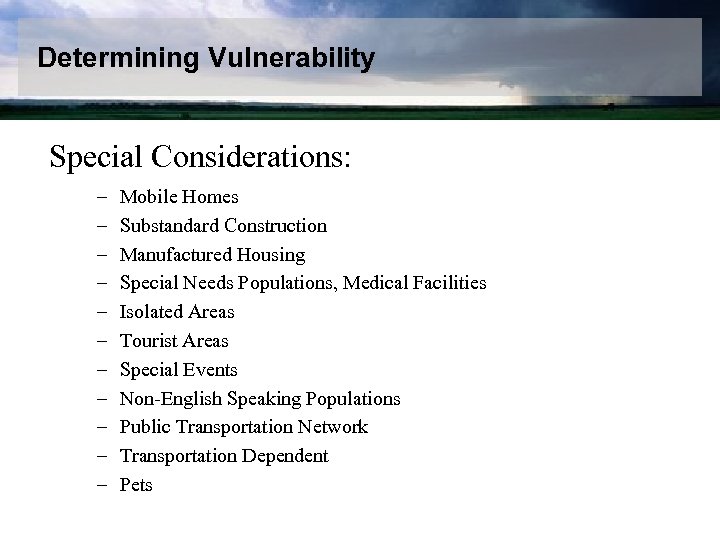 Determining Vulnerability

Special Considerations:

– Mobile Homes
– Substandard Construction
– Manufactured Housing
– Special Needs Populations, Medical Facilities
– Isolated Areas
– Tourist Areas
– Special Events
– Non-English Speaking Populations
– Public Transportation Network
– Transportation Dependent
– Pets